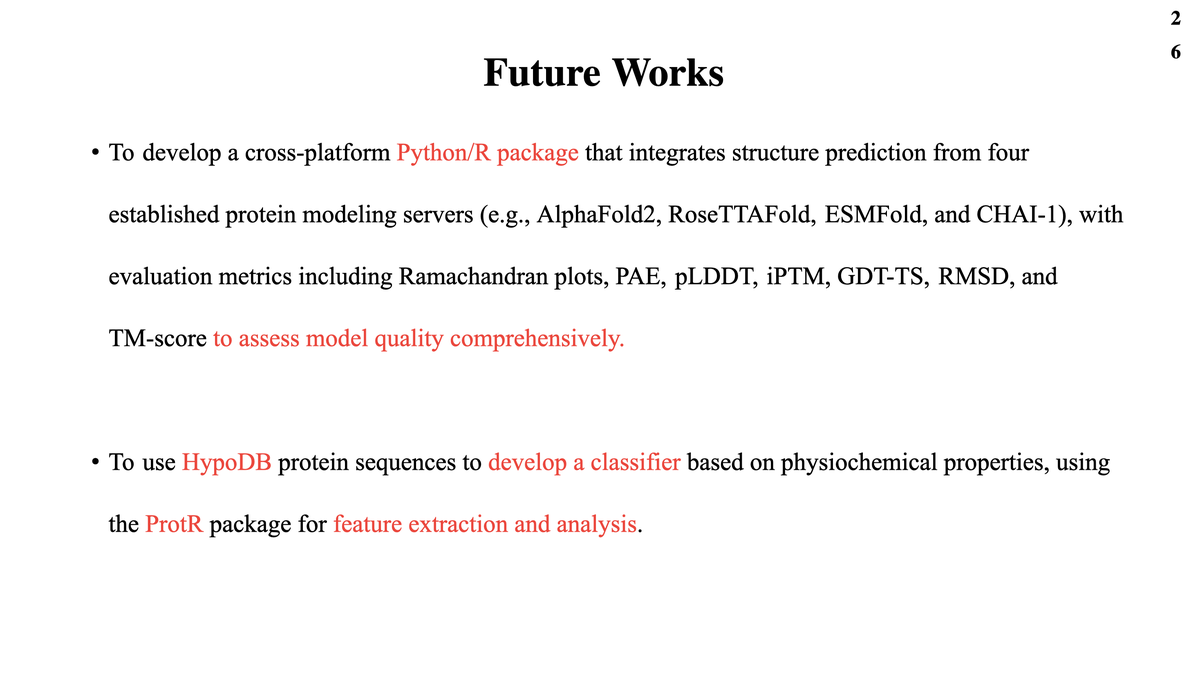 26

Future Works

• To develop a cross-platform Python/R package that integrates structure prediction from four established protein modeling servers (e.g., AlphaFold2, RoseTTAFold, ESMFold, and CHAI-1), with evaluation metrics including Ramachandran plots, PAE, pLDDT, iPTM, GDT-TS, RMSD, and TM-score to assess model quality comprehensively.

• To use HypoDB protein sequences to develop a classifier based on physiochemical properties, using the ProtR package for feature extraction and analysis.